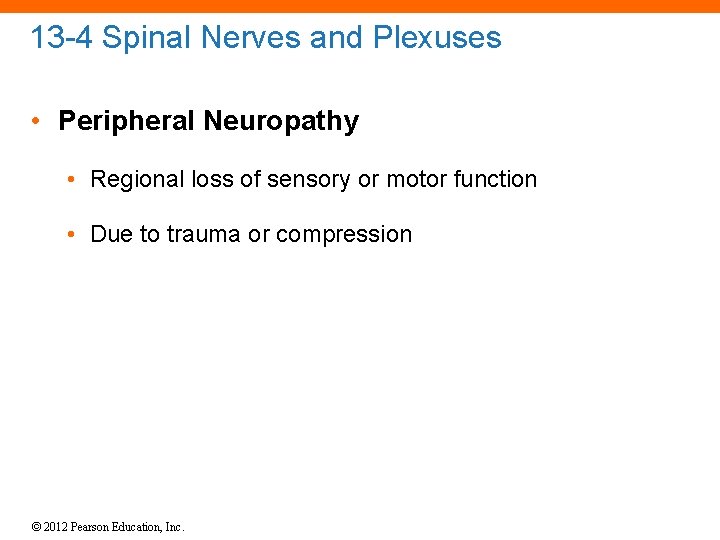 13-4 Spinal Nerves and Plexuses

• Peripheral Neuropathy

• Regional loss of sensory or motor function

• Due to trauma or compression

© 2012 Pearson Education, Inc.